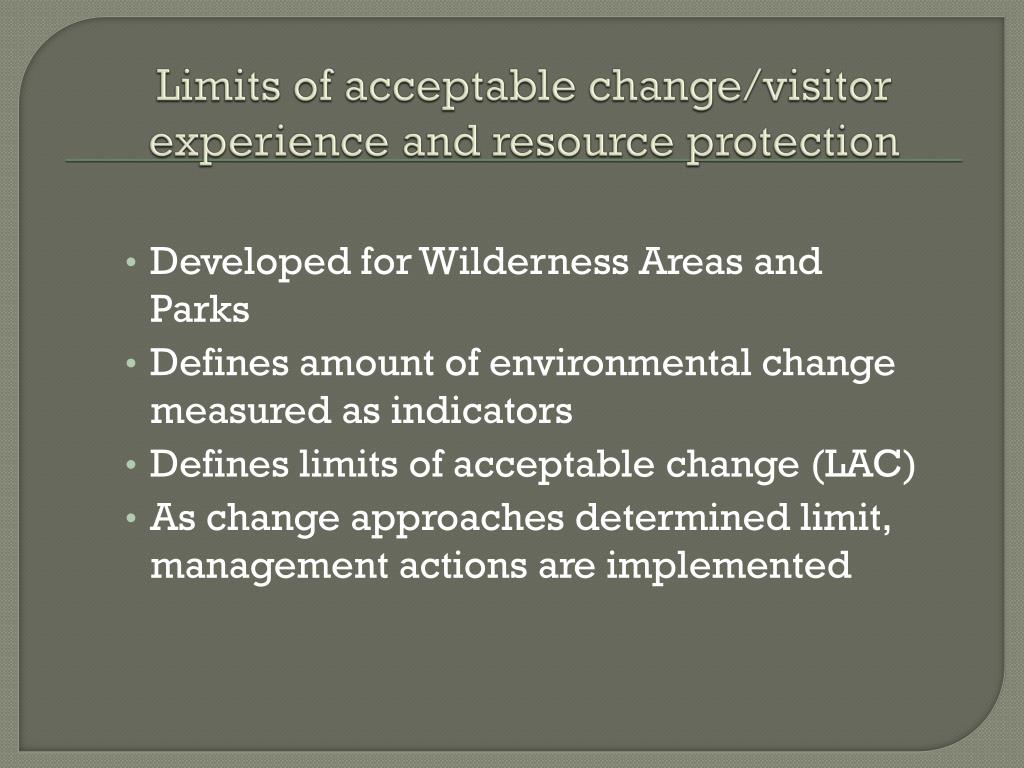 Limits of acceptable change/visitor experience and resource protection

• Developed for Wilderness Areas and Parks
• Defines amount of environmental change measured as indicators
• Defines limits of acceptable change (LAC)
• As change approaches determined limit, management actions are implemented